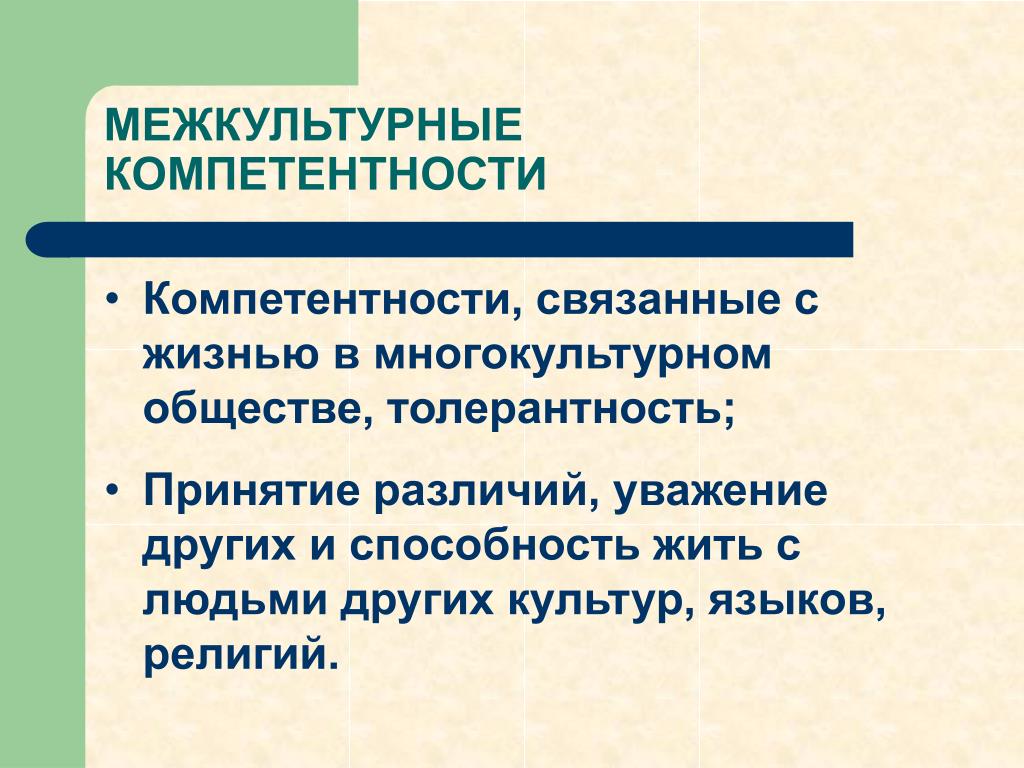 МЕЖКУЛЬТУРНЫЕ КОМПЕТЕНТНОСТИ

• Компетентности, связанные с жизнью в многокультурном обществе, толерантность;

• Принятие различий, уважение других и способность жить с людьми других культур, языков, религий.